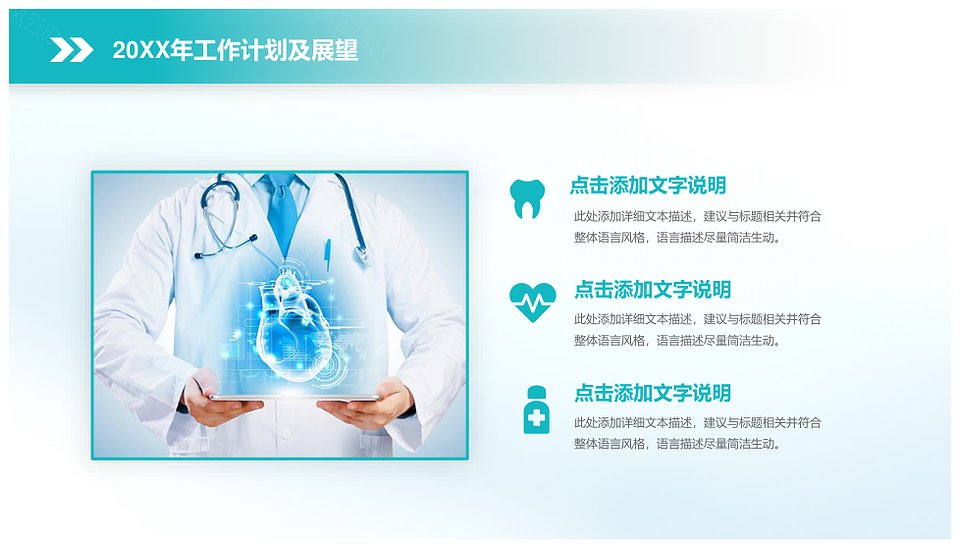 20XX年工作计划及展望

点击添加文字说明

此处添加详细文本描述，建议与标题相关并符合整体语言风格，语言描述尽量简洁生动。

点击添加文字说明

此处添加详细文本描述，建议与标题相关并符合整体语言风格，语言描述尽量简洁生动。

点击添加文字说明

此处添加详细文本描述，建议与标题相关并符合整体语言风格，语言描述尽量简洁生动。